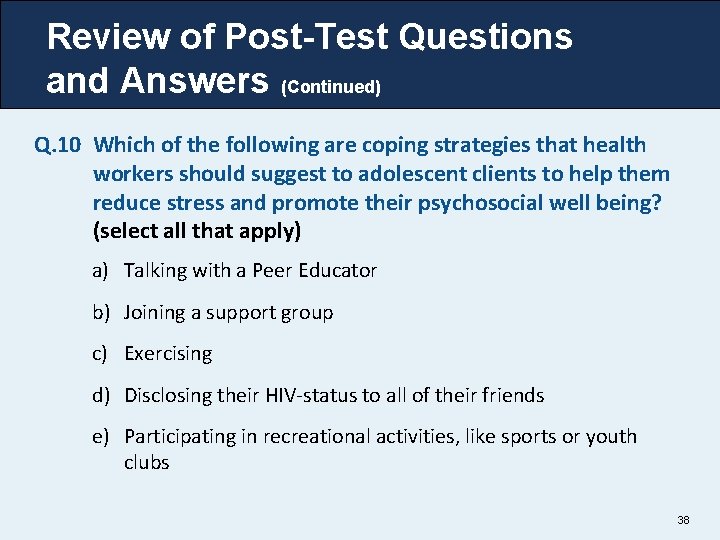 Review of Post-Test Questions and Answers (Continued)

Q.10 Which of the following are coping strategies that health workers should suggest to adolescent clients to help them reduce stress and promote their psychosocial well being? (select all that apply)

a) Talking with a Peer Educator

b) Joining a support group

c) Exercising

d) Disclosing their HIV-status to all of their friends

e) Participating in recreational activities, like sports or youth clubs

38